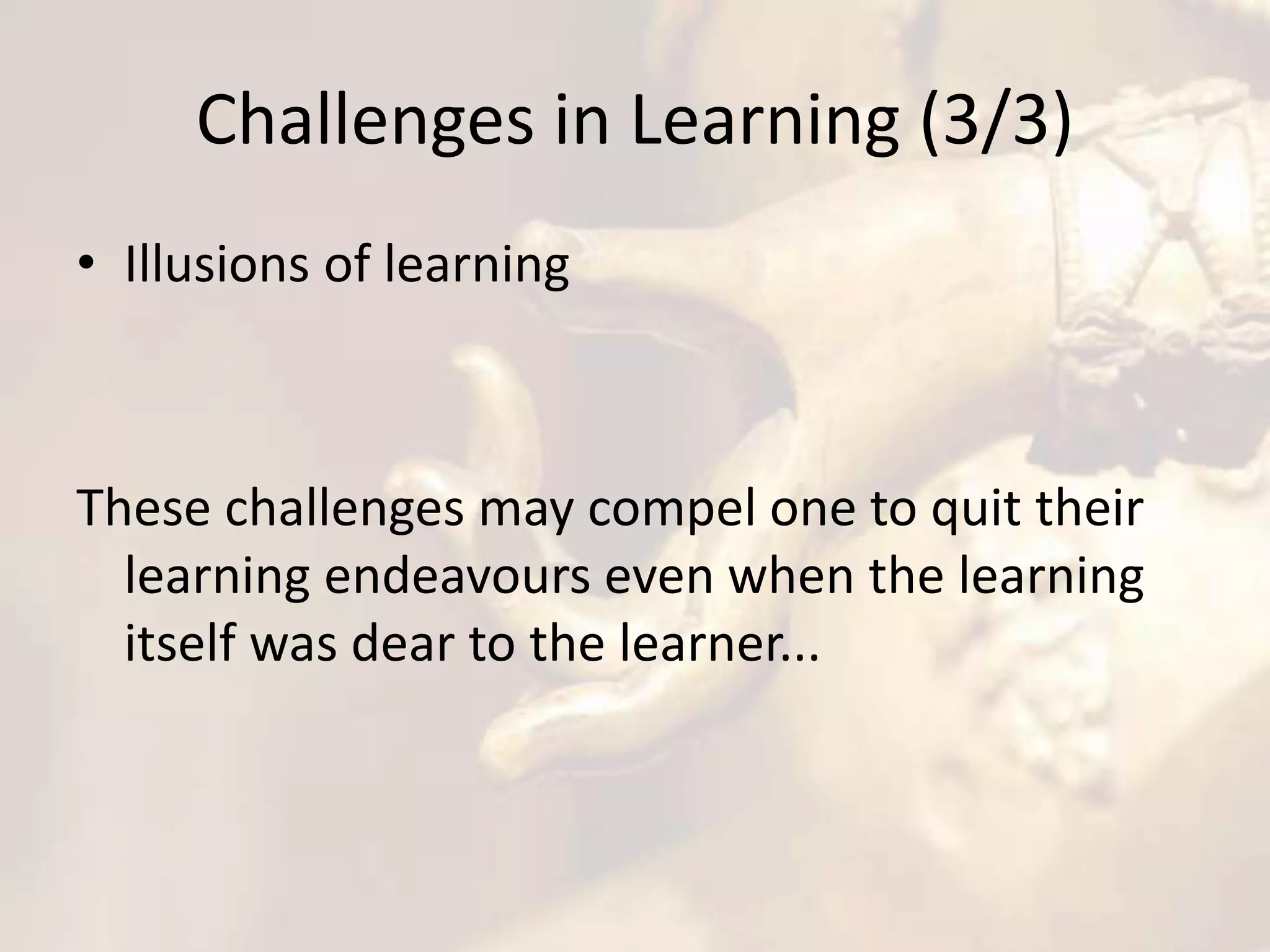 Challenges in Learning (3/3)

• Illusions of learning

These challenges may compel one to quit their learning endeavours even when the learning itself was dear to the learner...